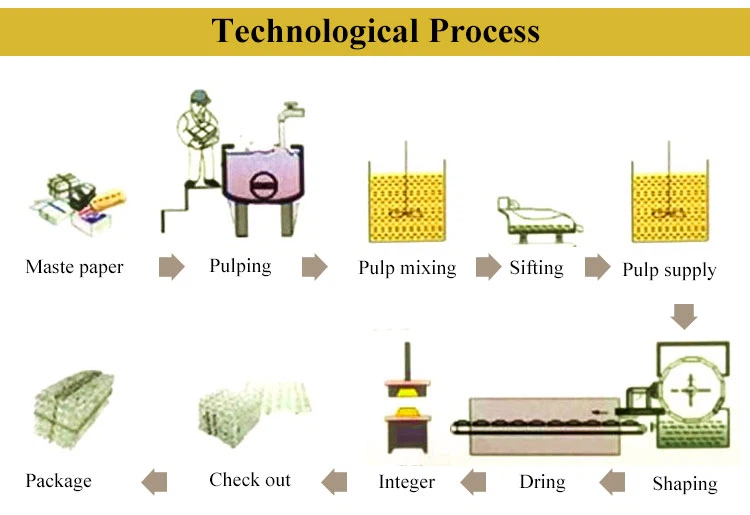 Technological Process

Maste paper

Pulping

Pulp mixing

Sifting

Pulp supply

Shaping

Dring

Integer

Check out

Package